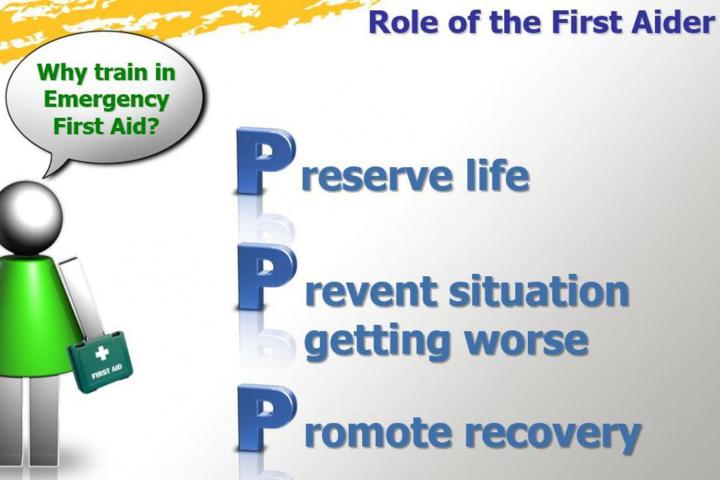 Role of the First Aider

Why train in Emergency First Aid?

Preserve life

Prevent situation getting worse

Promote recovery

FIRST AID